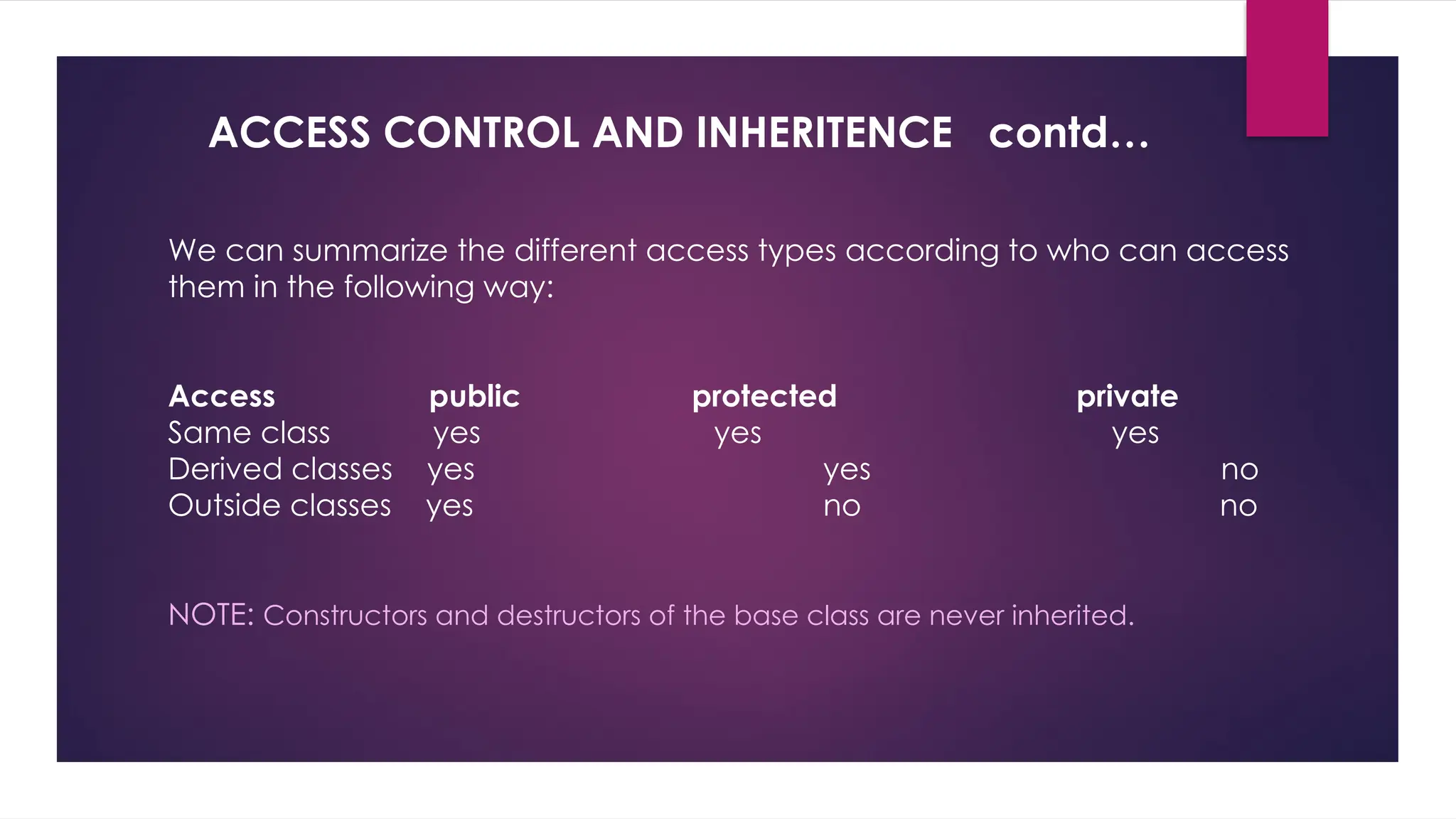 ACCESS CONTROL AND INHERITENCE contd…

We can summarize the different access types according to who can access them in the following way:

| Access | public | protected | private |
|---|---|---|---|
| Same class | yes | yes | yes |
| Derived classes | yes | yes | no |
| Outside classes | yes | no | no |

NOTE: Constructors and destructors of the base class are never inherited.